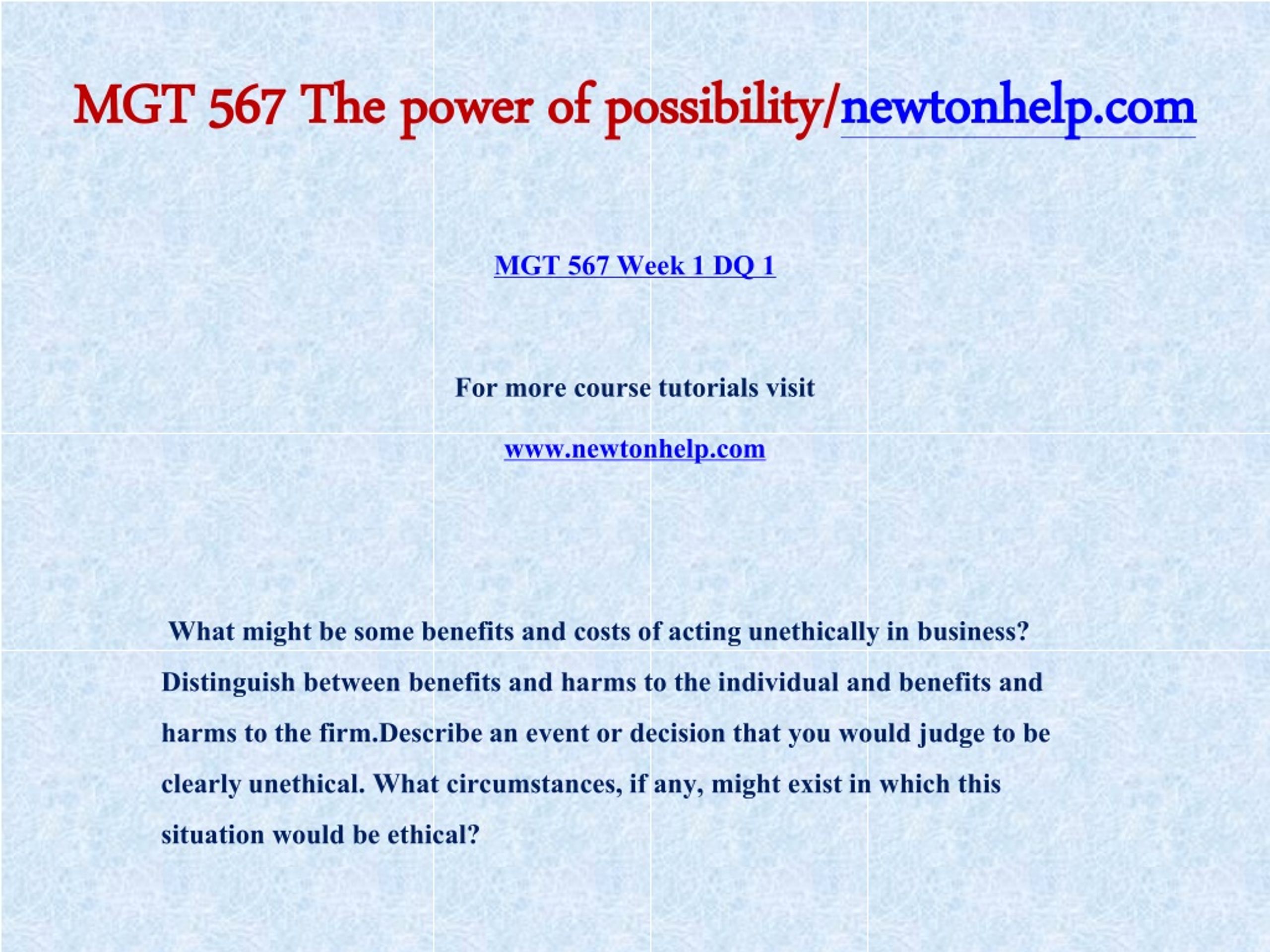 MGT 567 The power of possibility/newtonhelp.com

MGT 567 Week 1 DQ 1

For more course tutorials visit

www.newtonhelp.com

What might be some benefits and costs of acting unethically in business? Distinguish between benefits and harms to the individual and benefits and harms to the firm.Describe an event or decision that you would judge to be clearly unethical. What circumstances, if any, might exist in which this situation would be ethical?